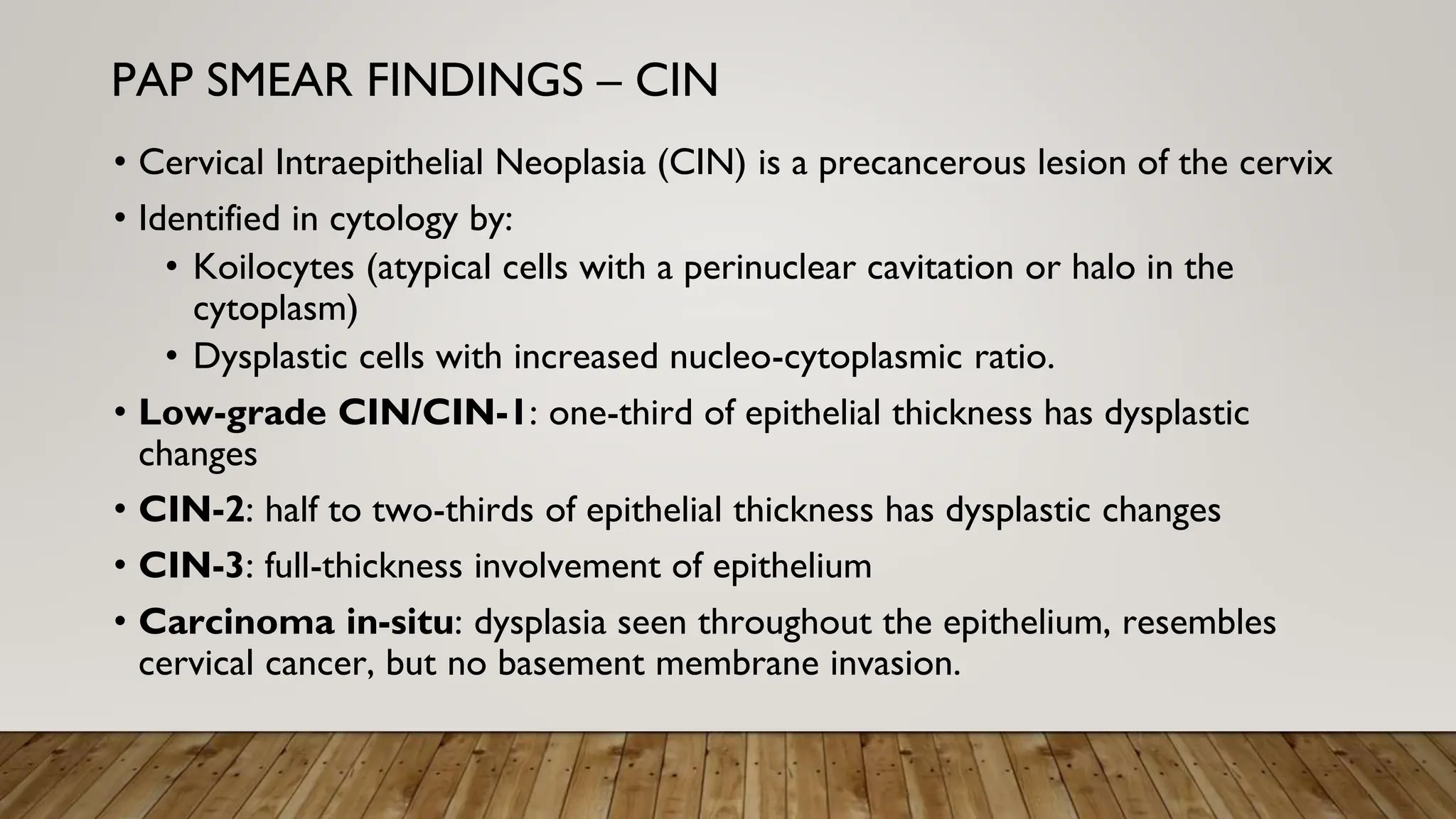 PAP SMEAR FINDINGS – CIN

• Cervical Intraepithelial Neoplasia (CIN) is a precancerous lesion of the cervix
• Identified in cytology by:
  • Koilocytes (atypical cells with a perinuclear cavitation or halo in the cytoplasm)
  • Dysplastic cells with increased nucleo-cytoplasmic ratio.
• Low-grade CIN/CIN-1: one-third of epithelial thickness has dysplastic changes
• CIN-2: half to two-thirds of epithelial thickness has dysplastic changes
• CIN-3: full-thickness involvement of epithelium
• Carcinoma in-situ: dysplasia seen throughout the epithelium, resembles cervical cancer, but no basement membrane invasion.